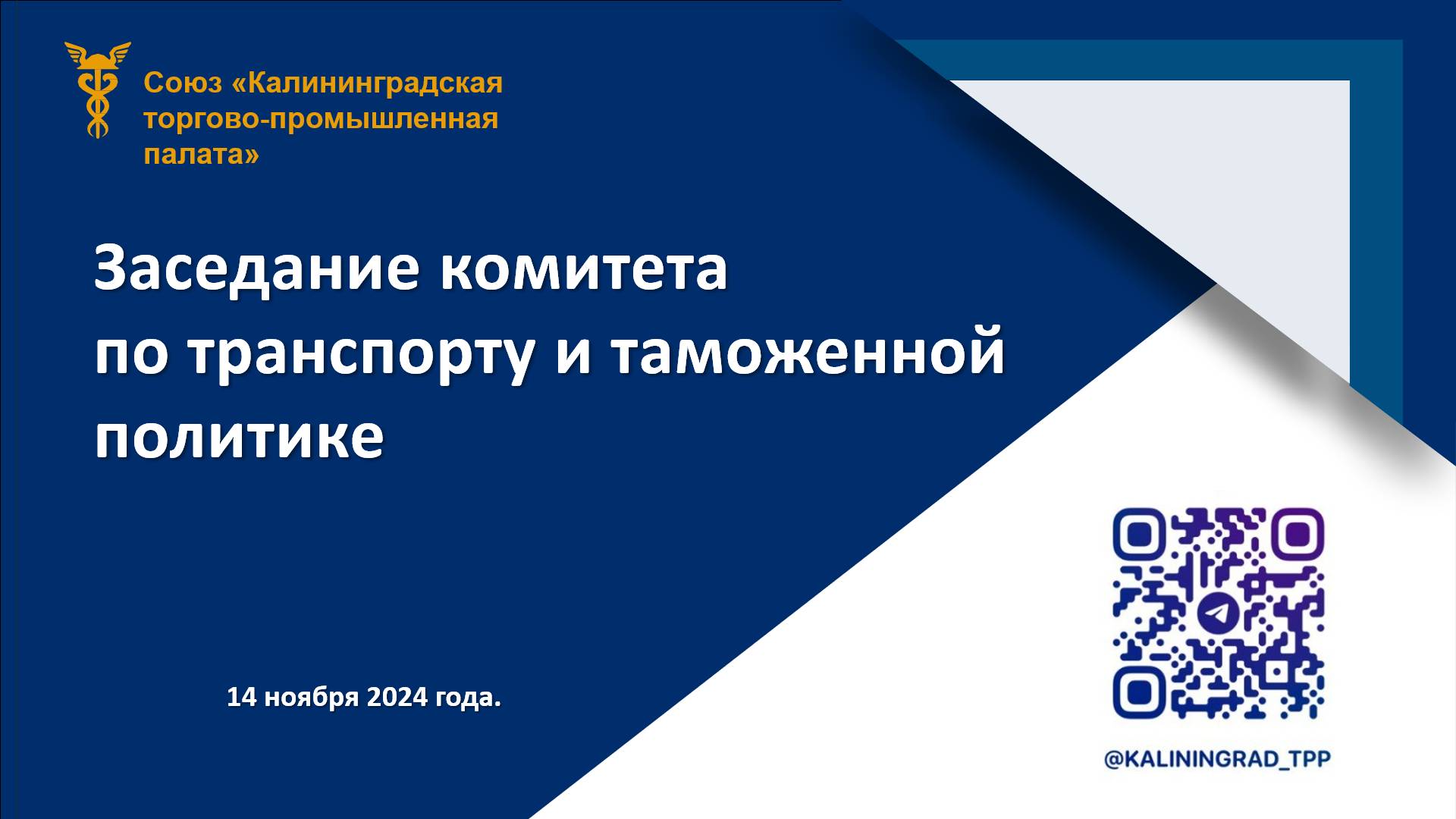 Союз «Калининградская торгово-промышленная палата»

Заседание комитета по транспорту и таможенной политике

14 ноября 2024 года.

@KALININGRAD_TPP